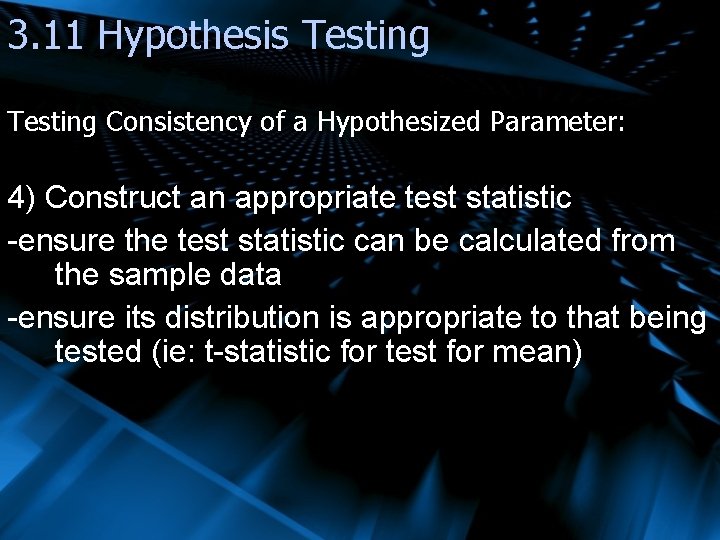 3.11 Hypothesis Testing

Testing Consistency of a Hypothesized Parameter:

4) Construct an appropriate test statistic

-ensure the test statistic can be calculated from the sample data

-ensure its distribution is appropriate to that being tested (ie: t-statistic for test for mean)